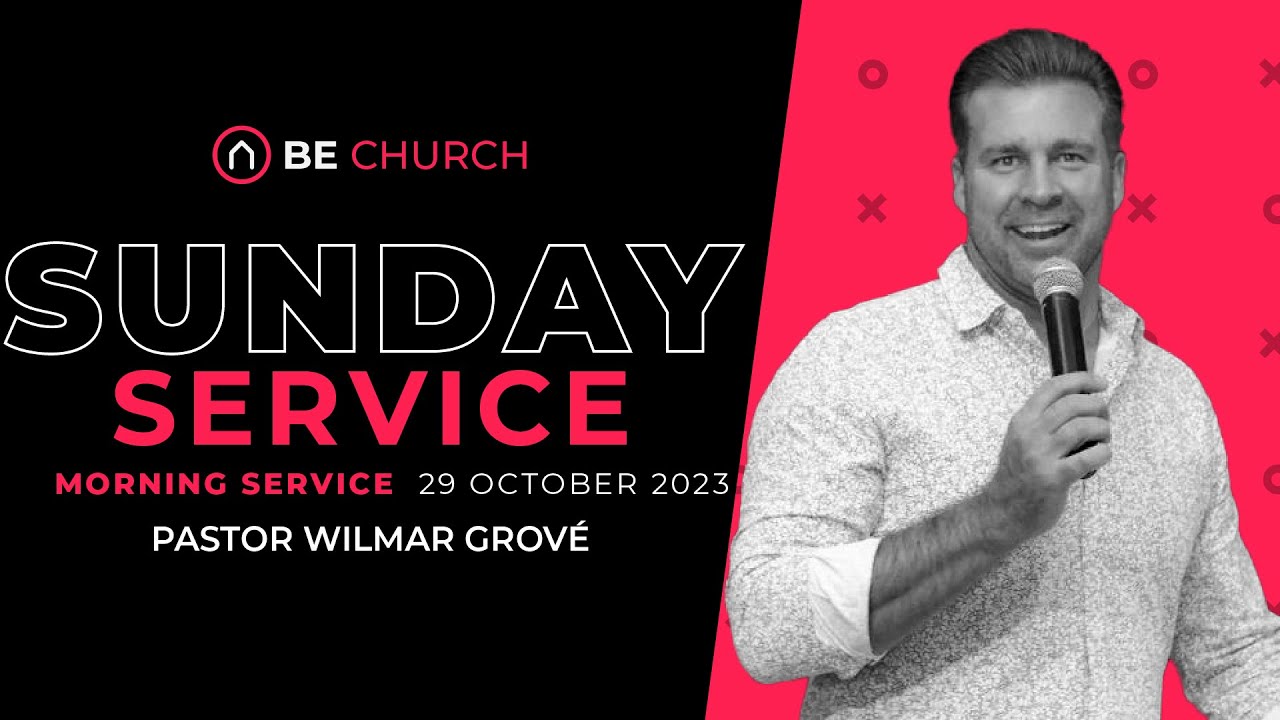 BE CHURCH

SUNDAY
SERVICE

MORNING SERVICE 29 OCTOBER 2023

PASTOR WILMAR GROVÉ